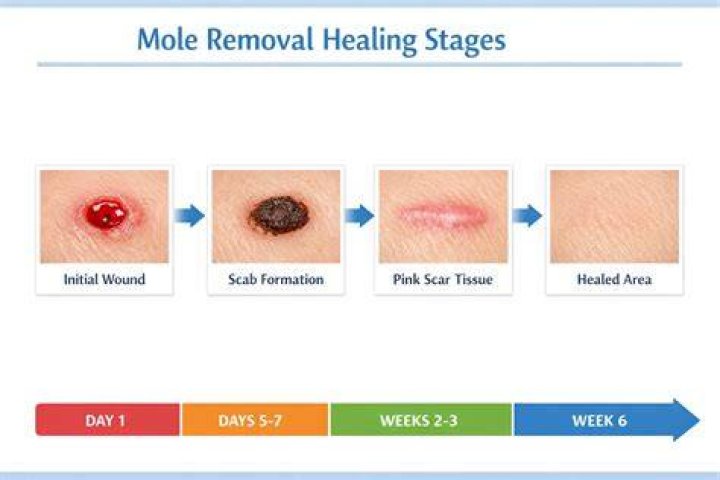 Mole Removal Healing Stages

Initial Wound

Scab Formation

Pink Scar Tissue

Healed Area

DAY 1

DAYS 5-7

WEEKS 2-3

WEEK 6